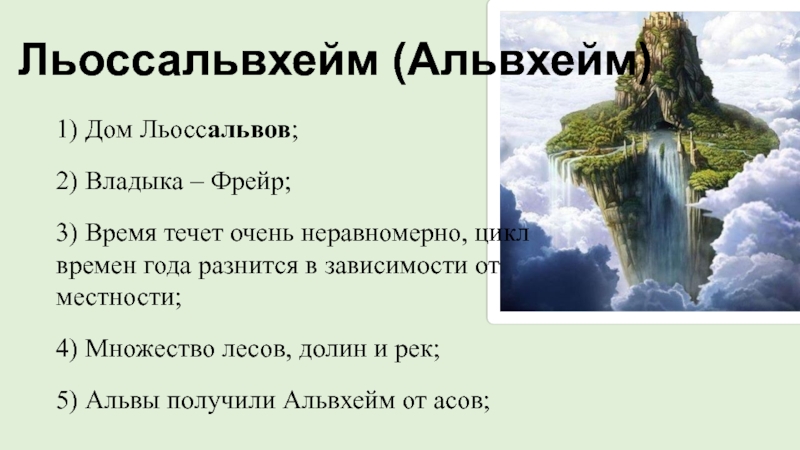 Льоссальвхейм (Альвхейм)

1) Дом Льоссальвов;

2) Владыка – Фрейр;

3) Время течет очень неравномерно, цикл времен года разнится в зависимости от местности;

4) Множество лесов, долин и рек;

5) Альвы получили Альвхейм от асов;